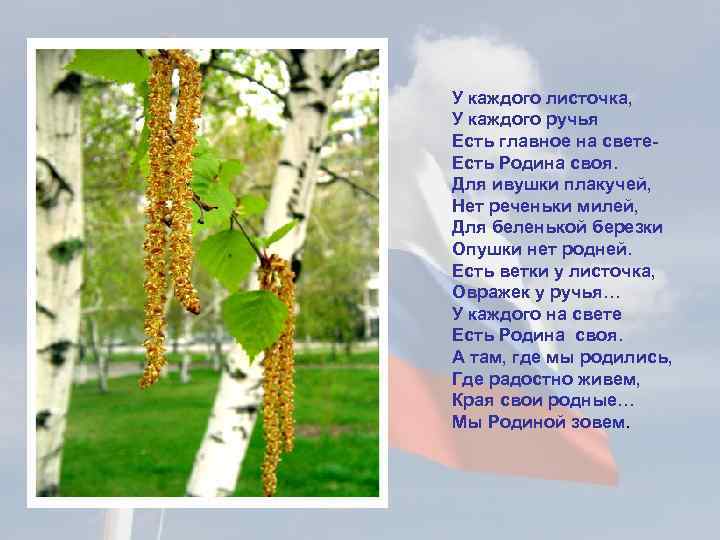 У каждого листочка,
У каждого ручья
Есть главное на свете-
Есть Родина своя.
Для ивушки плакучей,
Нет реченьки милей,
Для беленькой березки
Опушки нет родней.
Есть ветки у листочка,
Овражек у ручья…
У каждого на свете
Есть Родина своя.
А там, где мы родились,
Где радостно живем,
Края свои родные…
Мы Родиной зовем.